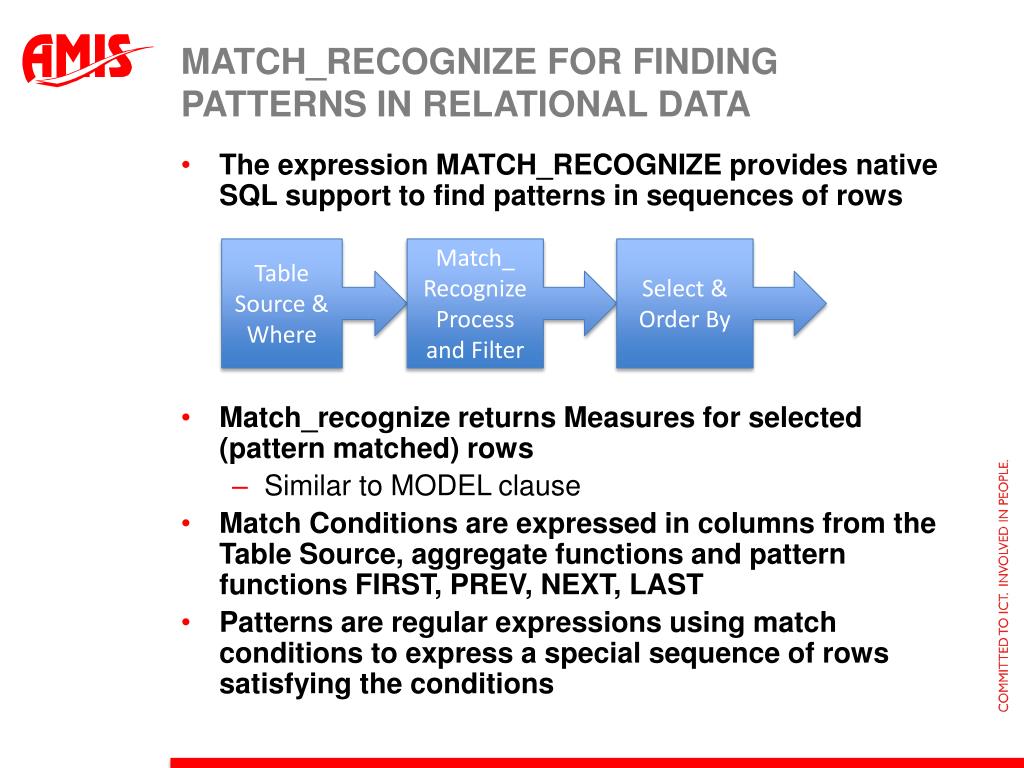 AMIS

MATCH_RECOGNIZE FOR FINDING PATTERNS IN RELATIONAL DATA

• The expression MATCH_RECOGNIZE provides native SQL support to find patterns in sequences of rows

Table Source & Where

Match_ Recognize Process and Filter

Select & Order By

• Match_recognize returns Measures for selected (pattern matched) rows
– Similar to MODEL clause
• Match Conditions are expressed in columns from the Table Source, aggregate functions and pattern functions FIRST, PREV, NEXT, LAST
• Patterns are regular expressions using match conditions to express a special sequence of rows satisfying the conditions

COMMITTED TO ICT. INVOLVED IN PEOPLE.